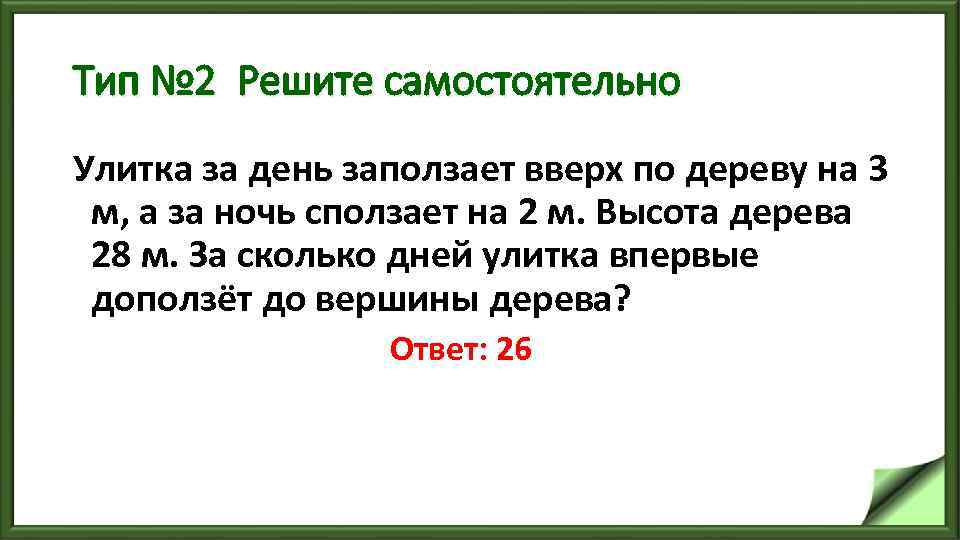 Тип №2 Решите самостоятельно

Улитка за день заползает вверх по дереву на 3 м, а за ночь сползает на 2 м. Высота дерева 28 м. За сколько дней улитка впервые доползёт до вершины дерева?

Ответ: 26